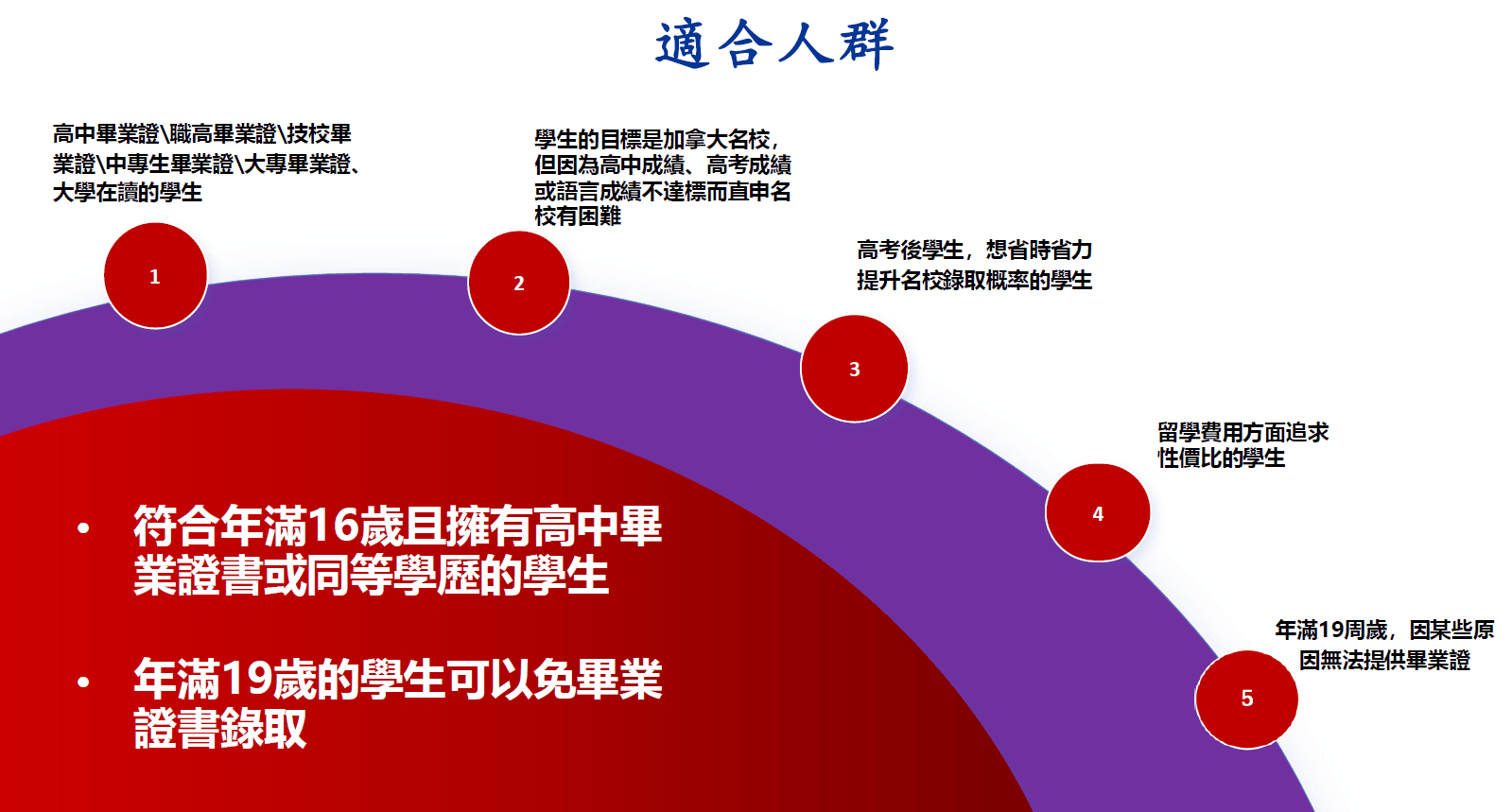 適合人群

高中畢業證\職高畢業證\技校畢業證\中專生畢業證\大專畢業證、大學在讀的學生

1

學生的目標是加拿大名校，但因為高中成績、高考成績或語言成績不達標而直申名校有困難

2

高考後學生，想省時省力提升名校錄取概率的學生

3

留學費用方面追求性價比的學生

4

年滿19周歲，因某些原因無法提供畢業證

5

• 符合年滿16歲且擁有高中畢業證書或同等學歷的學生

• 年滿19歲的學生可以免畢業證書錄取